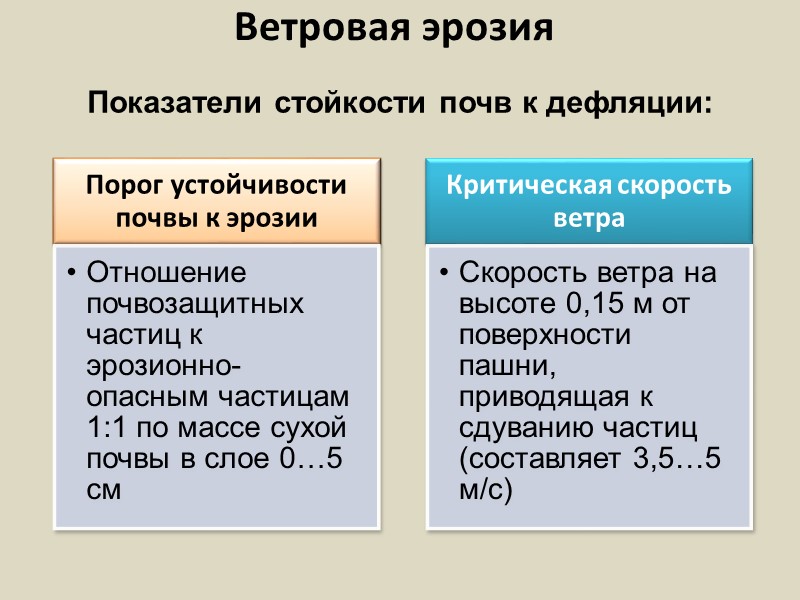 Ветровая эрозия

Показатели стойкости почв к дефляции:

Порог устойчивости почвы к эрозии

• Отношение почвозащитных частиц к эрозионно-опасным частицам 1:1 по массе сухой почвы в слое 0…5 см

Критическая скорость ветра

• Скорость ветра на высоте 0,15 м от поверхности пашни, приводящая к сдуванию частиц (составляет 3,5…5 м/с)